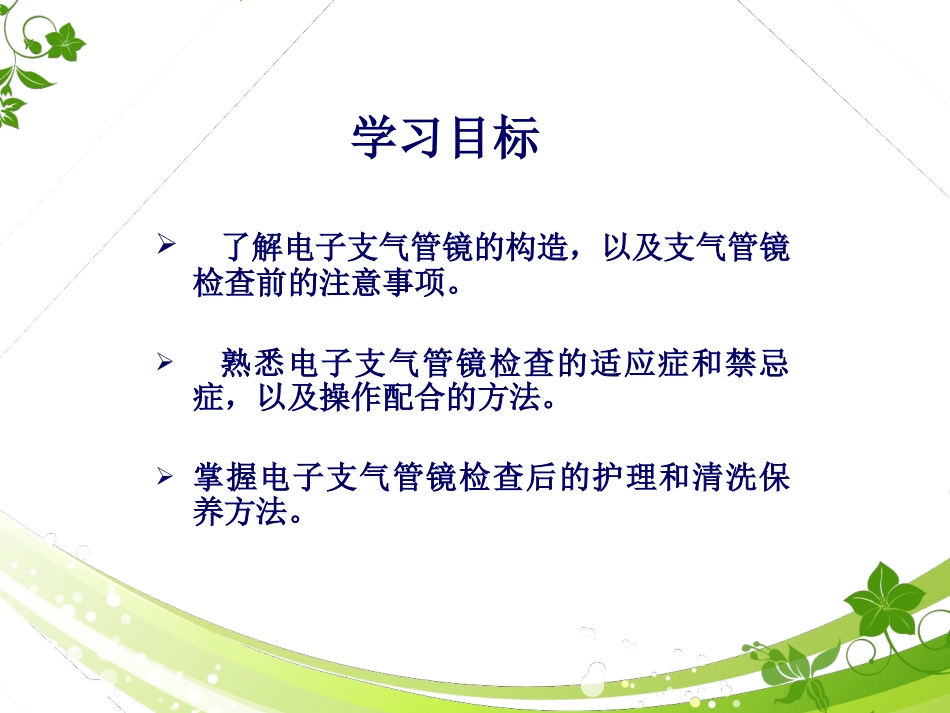 学习目标

➢ 了解电子支气管镜的构造，以及支气管镜检查前的注意事项。

➢ 熟悉电子支气管镜检查的适应症和禁忌症，以及操作配合的方法。

➢ 掌握电子支气管镜检查后的护理和清洗保养方法。